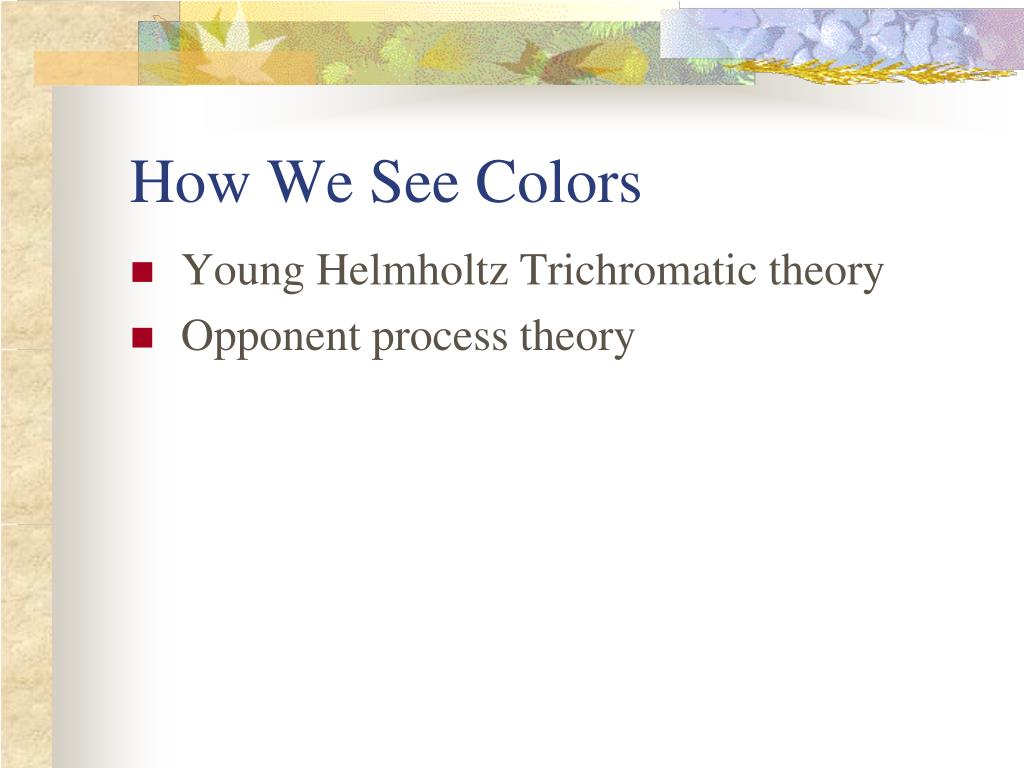 How We See Colors

- Young Helmholtz Trichromatic theory
- Opponent process theory